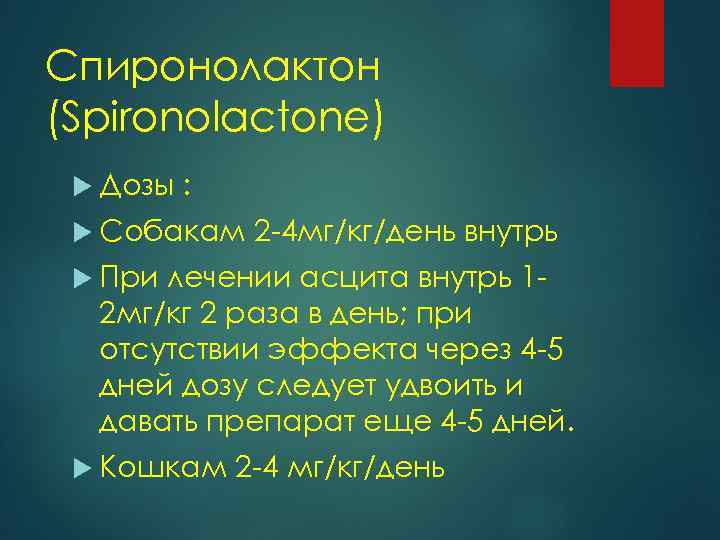 Спиронолактон (Spironolactone)

Дозы :

Собакам 2-4мг/кг/день внутрь

При лечении асцита внутрь 1-2мг/кг 2 раза в день; при отсутствии эффекта через 4-5 дней дозу следует удвоить и давать препарат еще 4-5 дней.

Кошкам 2-4 мг/кг/день